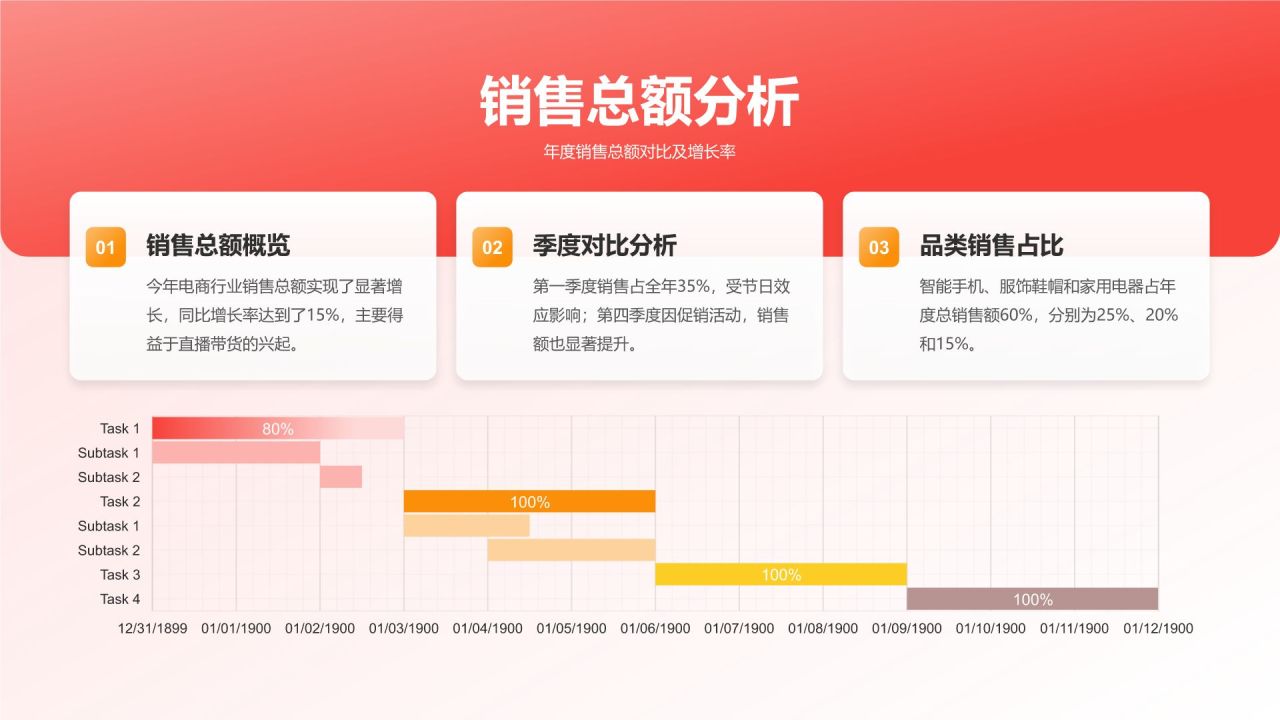 销售总额分析

年度销售总额对比及增长率

01 销售总额概览

今年电商行业销售总额实现了显著增长，同比增长率达到了15%，主要得益于直播带货的兴起。

02 季度对比分析

第一季度销售占全年35%，受节日效应影响；第四季度因促销活动，销售额也显著提升。

03 品类销售占比

智能手机、服饰鞋帽和家用电器占年度总销售额60%，分别为25%、20%和15%。

Task 1 80%
Subtask 1
Subtask 2
Task 2 100%
Subtask 1
Subtask 2
Task 3 100%
Task 4 100%

12/31/1899 01/01/1900 01/02/1900 01/03/1900 01/04/1900 01/05/1900 01/06/1900 01/07/1900 01/08/1900 01/09/1900 01/10/1900 01/11/1900 01/12/1900